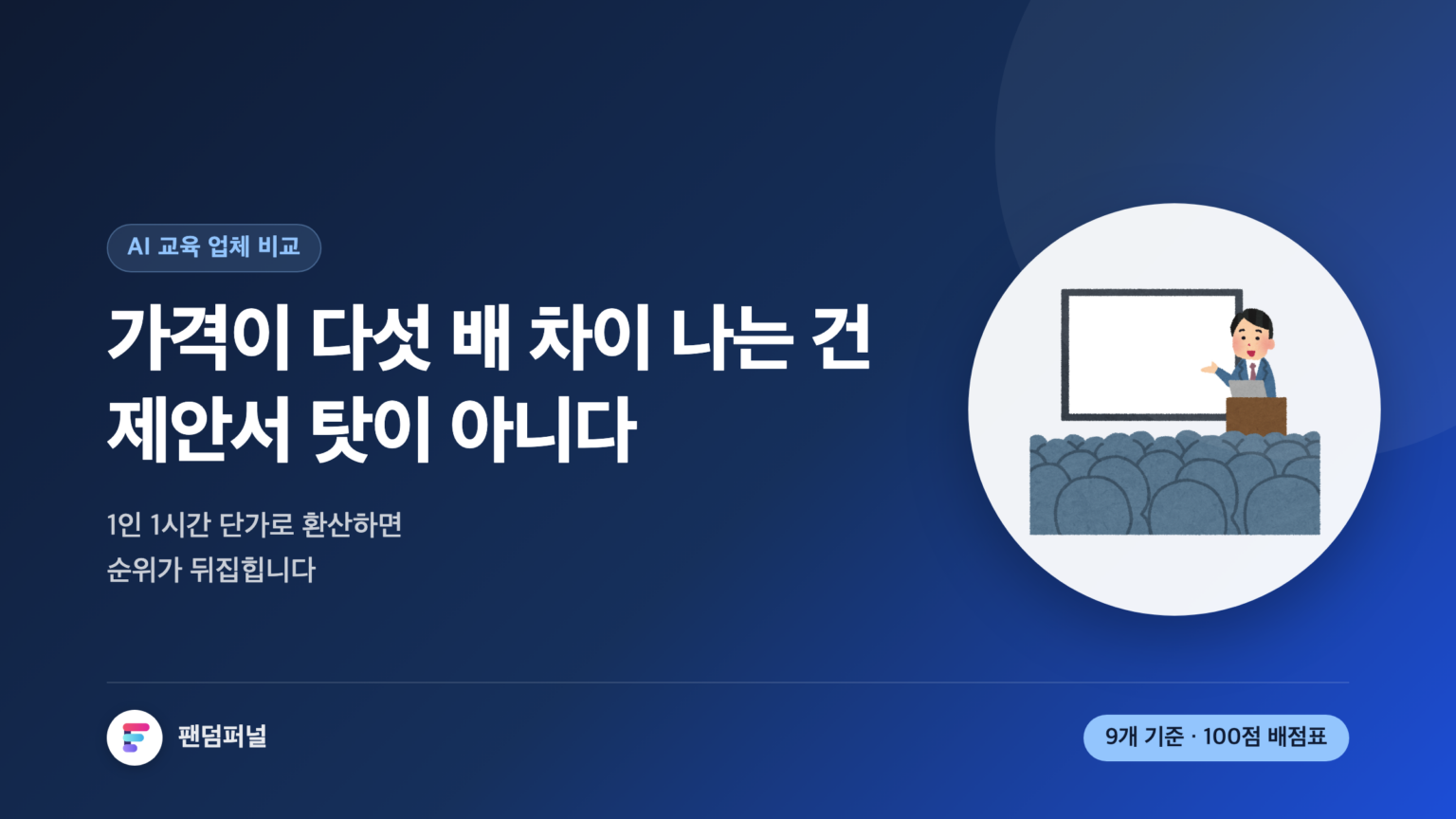 AI 교육 업체 비교

가격이 다섯 배 차이 나는 건
제안서 탓이 아니다

1인 1시간 단가로 환산하면
순위가 뒤집힙니다

팬덤퍼널

9개 기준 · 100점 배점표